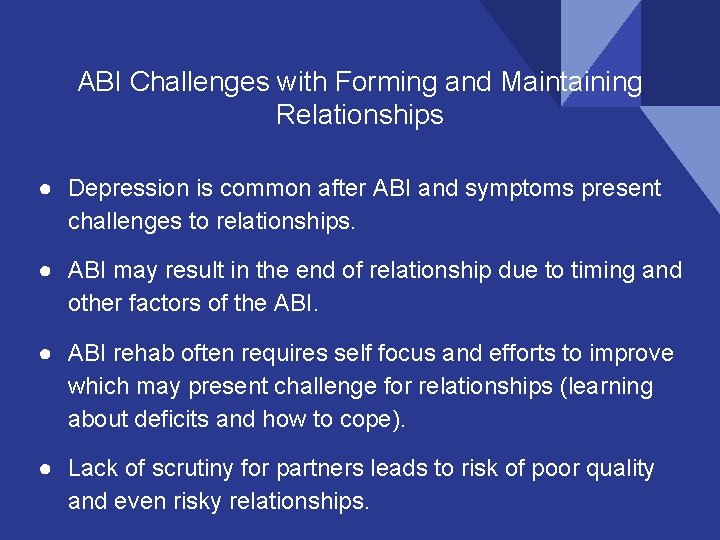 ABI Challenges with Forming and Maintaining Relationships

● Depression is common after ABI and symptoms present challenges to relationships.

● ABI may result in the end of relationship due to timing and other factors of the ABI.

● ABI rehab often requires self focus and efforts to improve which may present challenge for relationships (learning about deficits and how to cope).

● Lack of scrutiny for partners leads to risk of poor quality and even risky relationships.